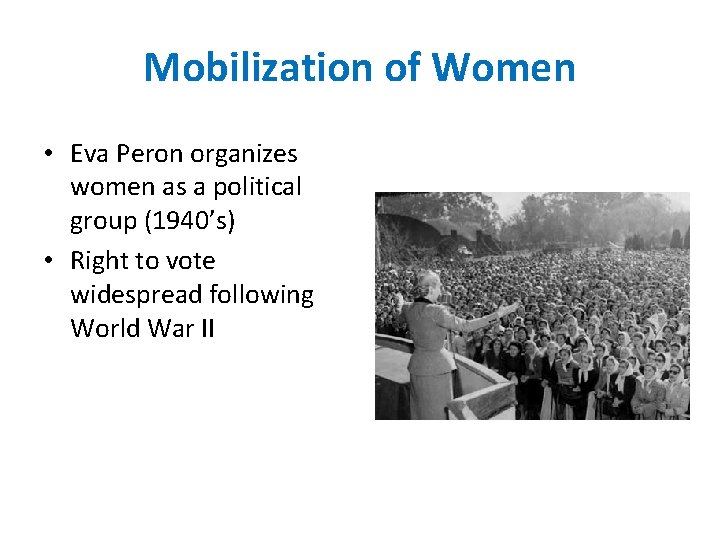 Mobilization of Women

• Eva Peron organizes women as a political group (1940's)
• Right to vote widespread following World War II